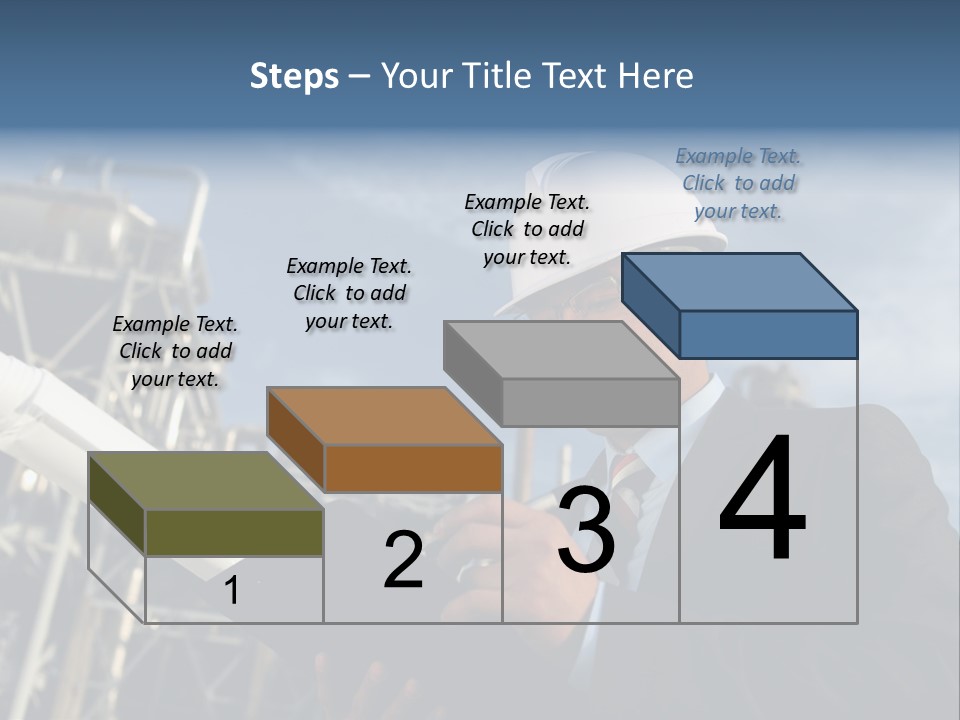 Steps – Your Title Text Here

Example Text. Click to add your text.

Example Text. Click to add your text.

Example Text. Click to add your text.

Example Text. Click to add your text.

1

2

3

4